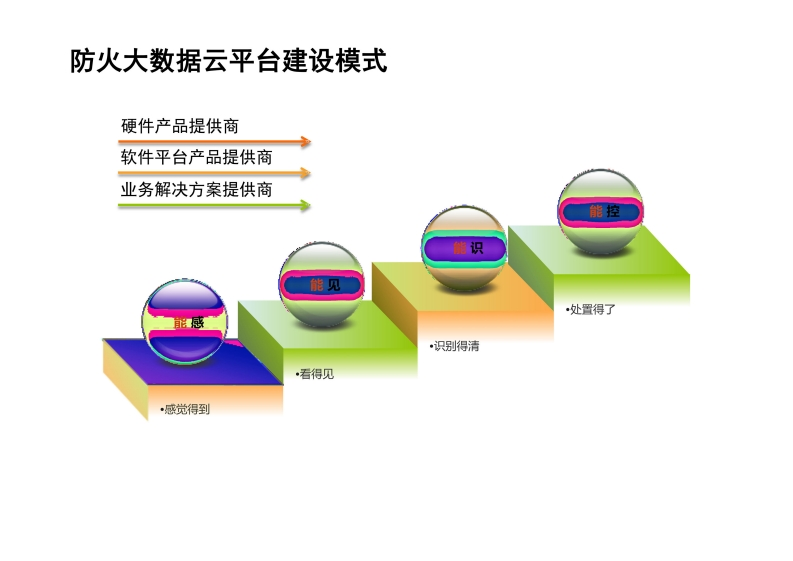 防火大数据云平台建设模式

硬件产品提供商

软件平台产品提供商

业务解决方案提供商

能感

•感觉得到

能见

•看得见

能识

•识别得清

能控

•处置得了